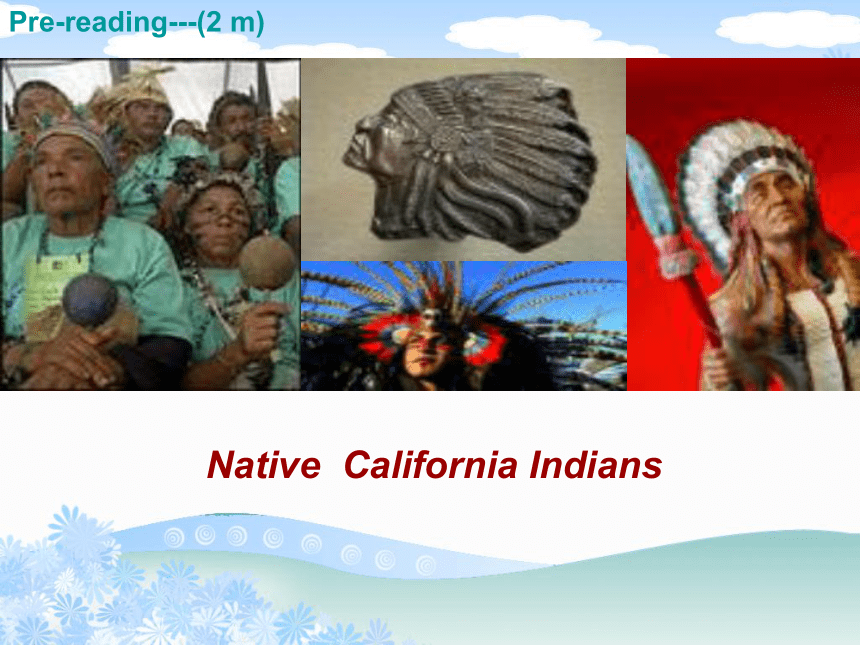 Pre-reading---(2 m)

Native California Indians